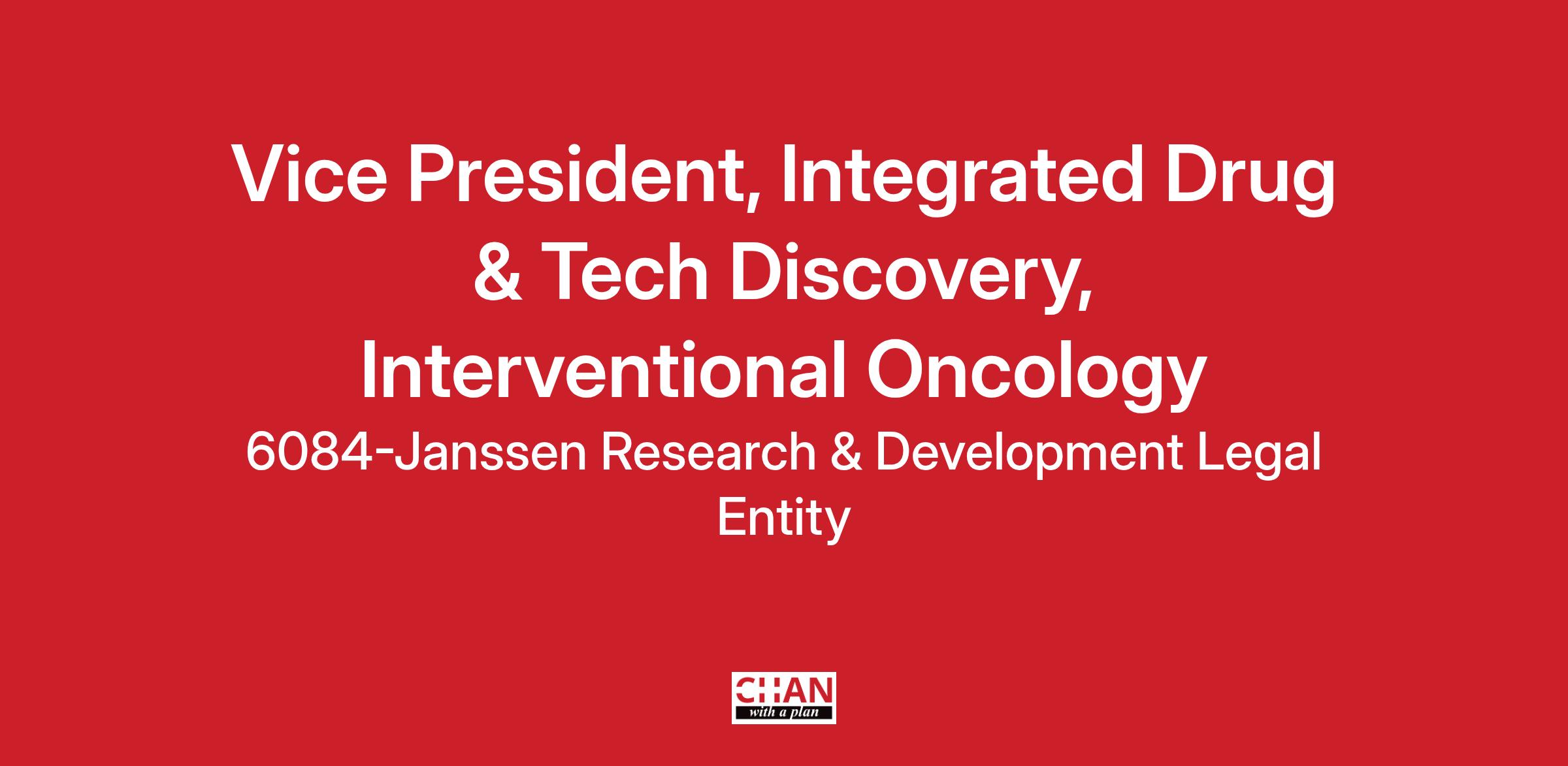 Vice President, Integrated Drug & Tech Discovery, Interventional Oncology

6084-Janssen Research & Development Legal Entity

CHAN
with a plan